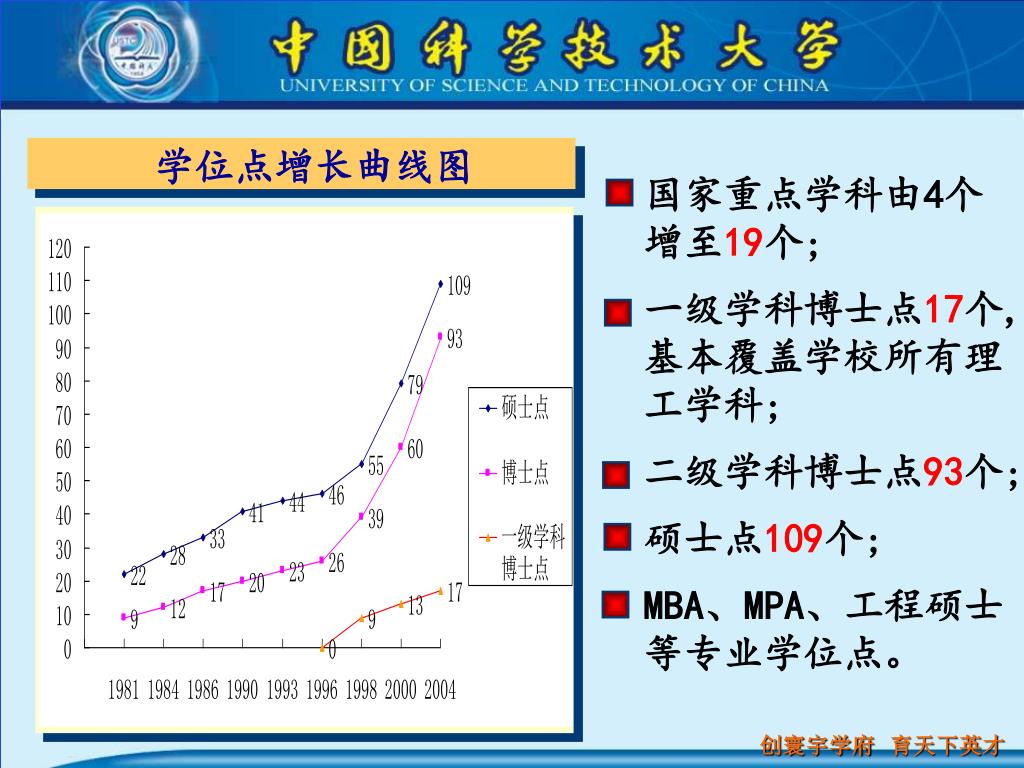 中国科学技术大学
UNIVERSITY OF SCIENCE AND TECHNOLOGY OF CHINA

学位点增长曲线图

120
110
100
90
80
70
60
50
40
30
20
10
0

22 28 33 41 44 46 55 79 109
9 12 17 20 23 26 39 60 93
0 9 13 17

1981 1984 1986 1990 1993 1996 1998 2000 2004

硕士点
博士点
一级学科博士点

国家重点学科由4个增至19个；

一级学科博士点17个，基本覆盖学校所有理工学科；

二级学科博士点93个；

硕士点109个；

MBA、MPA、工程硕士等专业学位点。

创寰宇学府 育天下英才